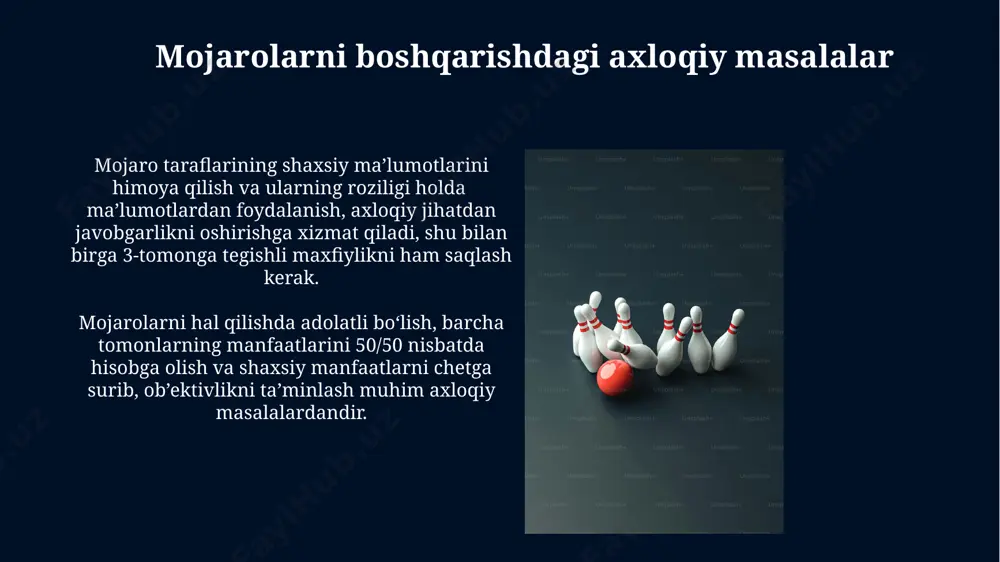 Mojarolarni boshqarishdagi axloqiy masalalar

Mojaro taraflarining shaxsiy ma’lumotlarini himoya qilish va ularning roziligi holda ma’lumotlardan foydalanish, axloqiy jihatdan javobgarlikni oshirishga xizmat qiladi, shu bilan birga 3-tomonga tegishli maxfiylikni ham saqlash kerak.

Mojarolarni hal qilishda adolatli bo‘lish, barcha tomonlarning manfaatlarini 50/50 nisbatda hisobga olish va shaxsiy manfaatlarni chetga surib, ob’ektivlikni ta’minlash muhim axloqiy masalalardandir.